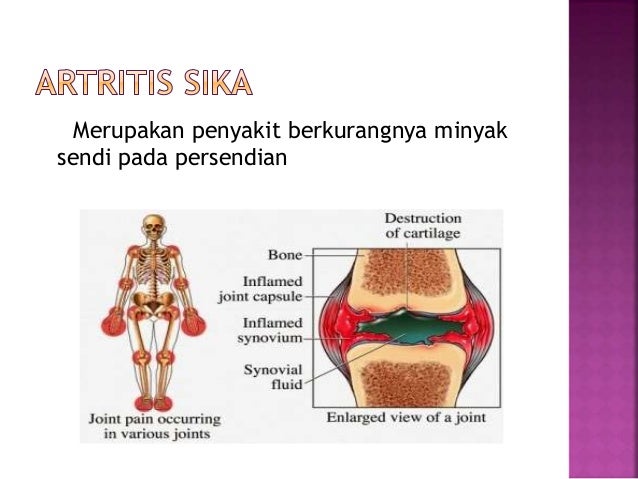 ARTRITIS SIKA

Merupakan penyakit berkurangnya minyak sendi pada persendian

Destruction of cartilage

Bone

Inflamed joint capsule

Inflamed synovium

Synovial fluid

Joint pain occurring in various joints

Enlarged view of a joint